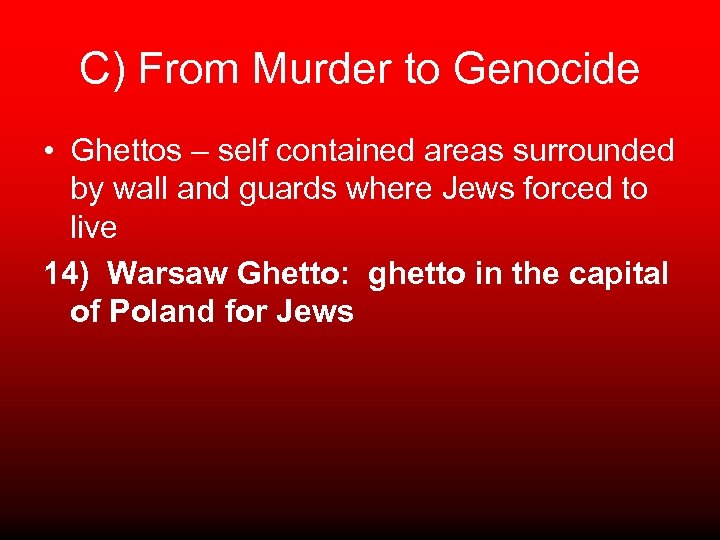 C) From Murder to Genocide

• Ghettos – self contained areas surrounded by wall and guards where Jews forced to live

14) Warsaw Ghetto: ghetto in the capital of Poland for Jews